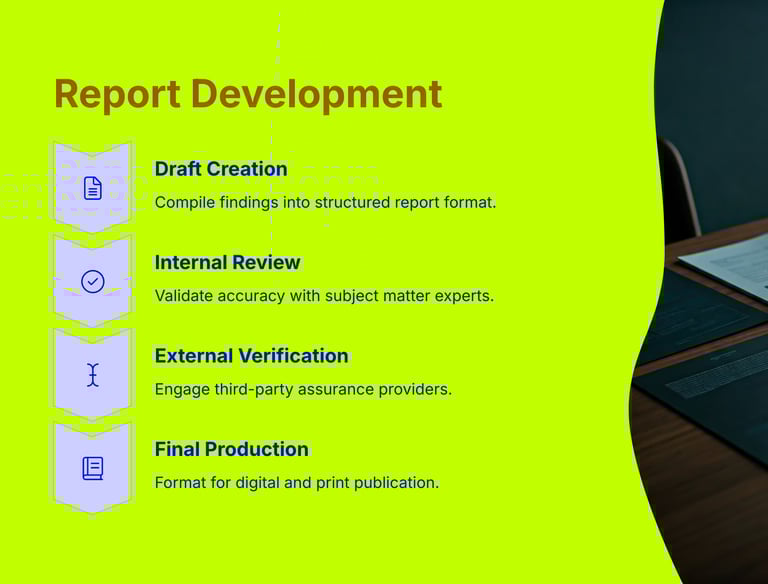 Report Development

Draft Creation

Compile findings into structured report format.

Internal Review

Validate accuracy with subject matter experts.

External Verification

Engage third-party assurance providers.

Final Production

Format for digital and print publication.